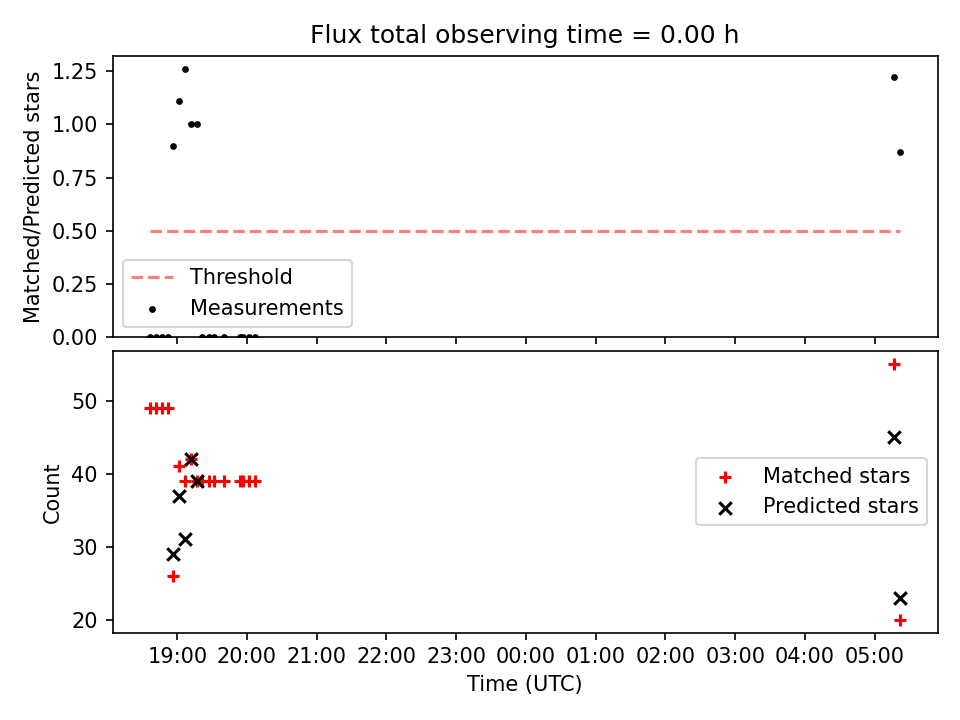 Flux total observing time = 0.00 h

Matched/Predicted stars

1.25
1.00
0.75
0.50
0.25
0.00

Threshold
Measurements

Count

50
40
30
20

Matched stars
Predicted stars

19:00 20:00 21:00 22:00 23:00 00:00 01:00 02:00 03:00 04:00 05:00

Time (UTC)